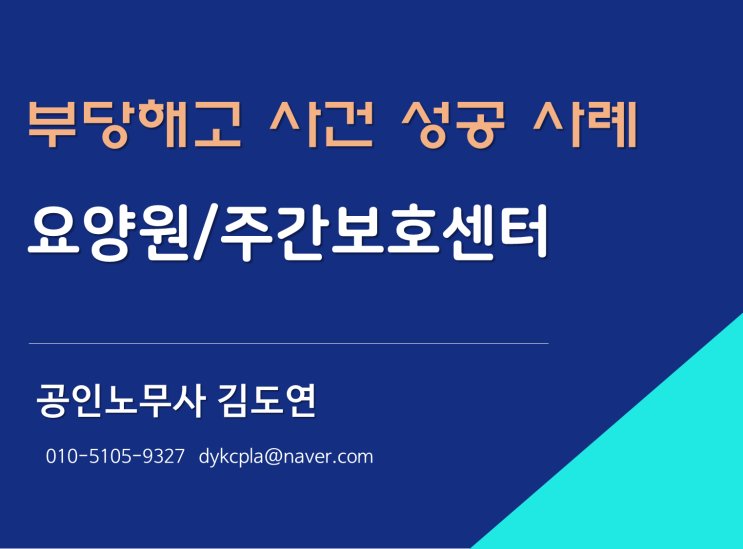 부당해고 사건 성공 사례

요양원/주간보호센터

공인노무사 김도연

010-5105-9327 dykcpla@naver.com